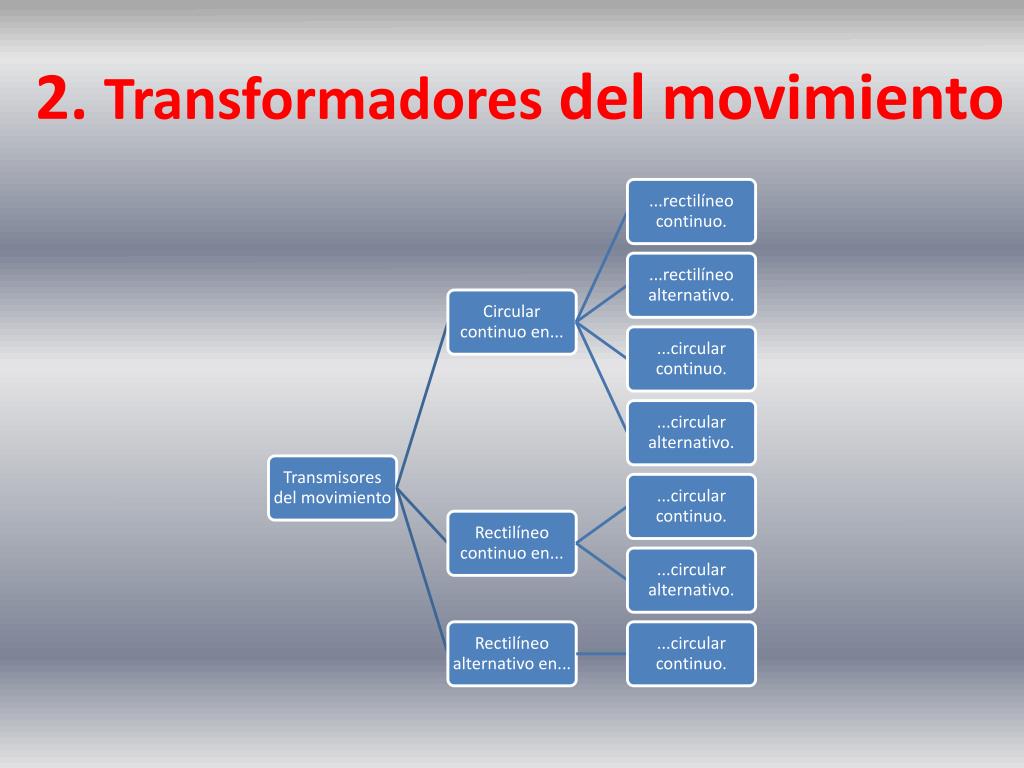 2. Transformadores del movimiento

Transmisores del movimiento

Circular continuo en...

...rectilíneo continuo.

...rectilíneo alternativo.

...circular continuo.

...circular alternativo.

Rectilíneo continuo en...

...circular continuo.

...circular alternativo.

Rectilíneo alternativo en...

...circular continuo.